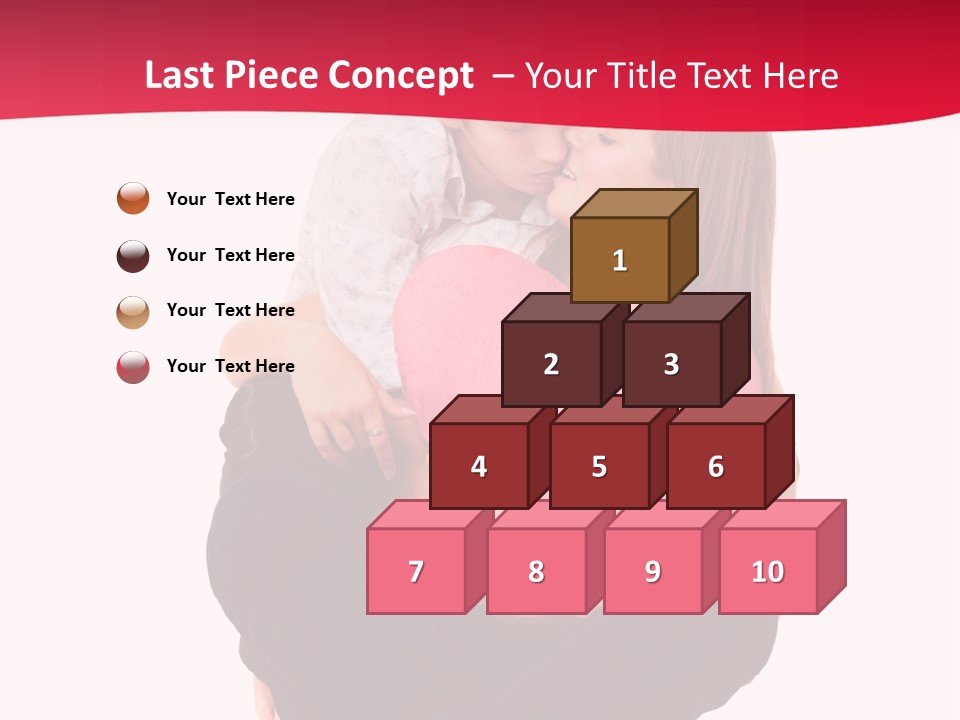 Last Piece Concept – Your Title Text Here

Your Text Here

Your Text Here

Your Text Here

Your Text Here

1

2

3

4

5

6

7

8

9

10